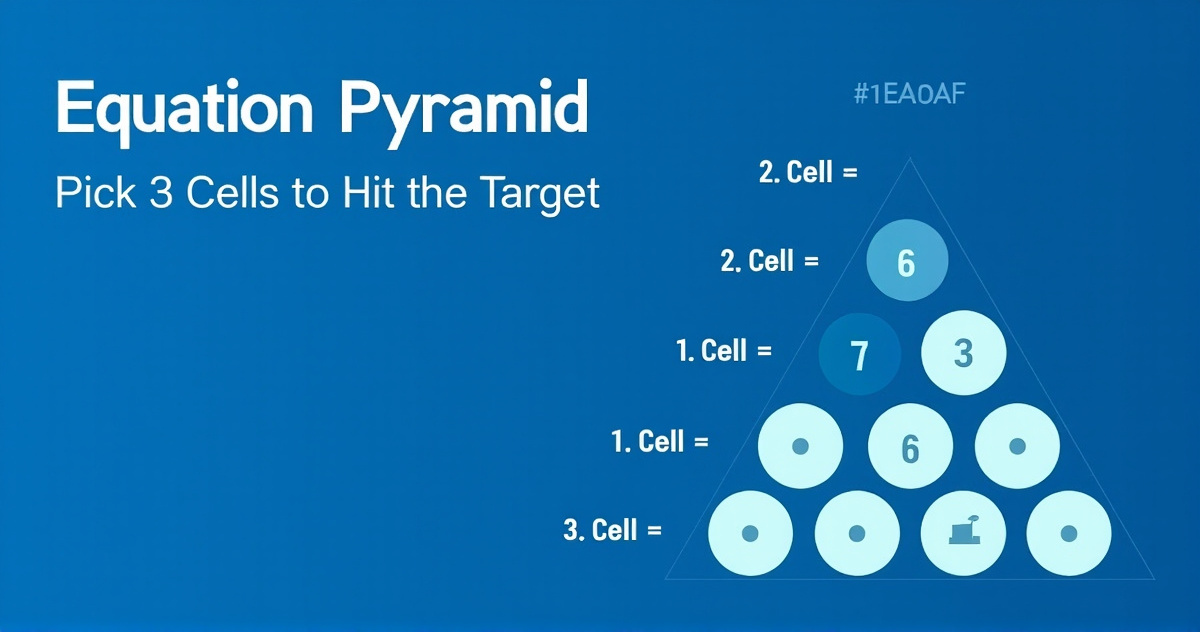 Equation Pyramid

Pick 3 Cells to Hit the Target

#1EA0AF

2. Cell =

2. Cell =

6

1. Cell =

7

3

1. Cell =

6

3. Cell =